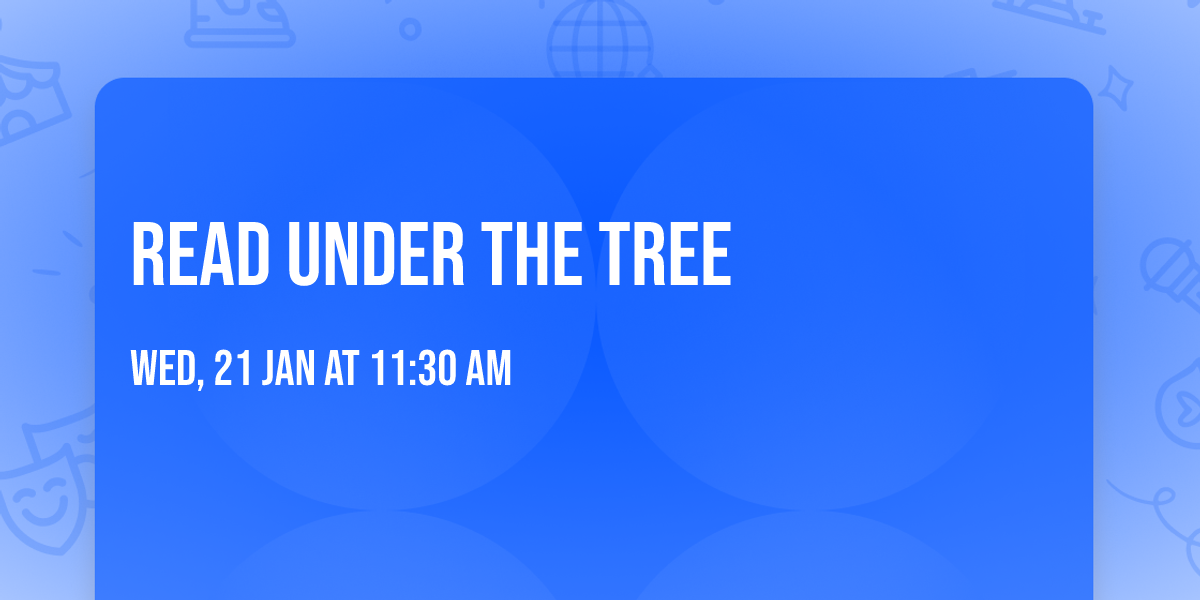 READ UNDER THE TREE

WED, 21 JAN AT 11:30 AM